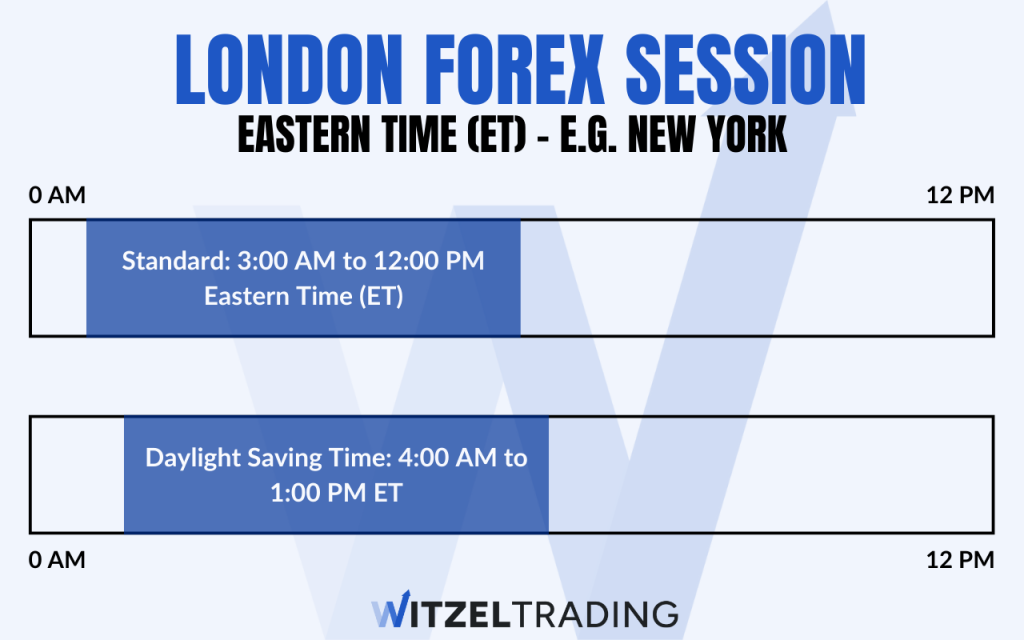 LONDON FOREX SESSION

EASTERN TIME (ET) - E.G. NEW YORK

0 AM

12 PM

Standard: 3:00 AM to 12:00 PM Eastern Time (ET)

Daylight Saving Time: 4:00 AM to 1:00 PM ET

0 AM

12 PM

WITZELTRADING